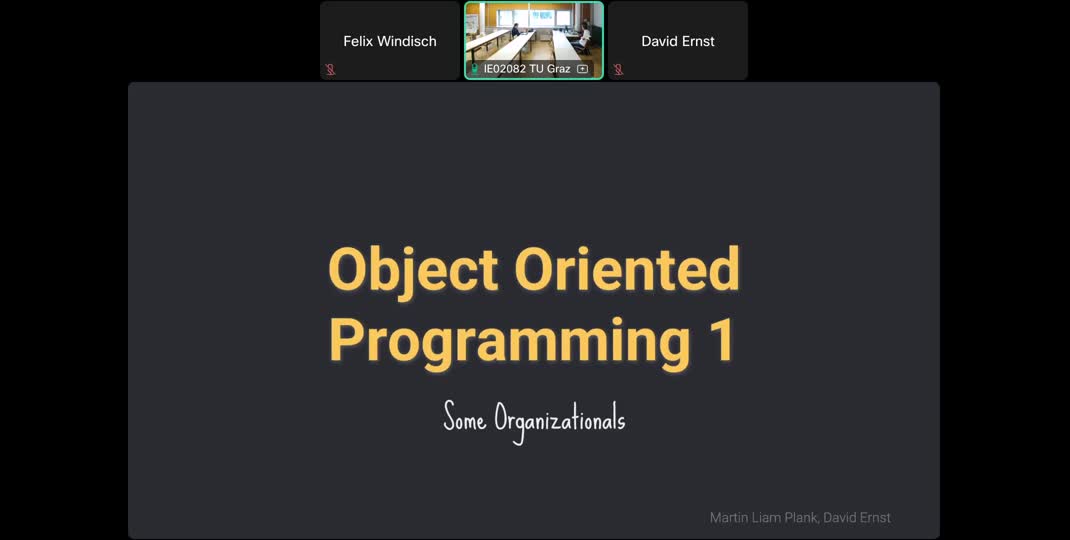 Felix Windisch

IE02082 TU Graz

David Ernst

Object Oriented Programming 1

Some Organizationals

Martin Liam Plank, David Ernst